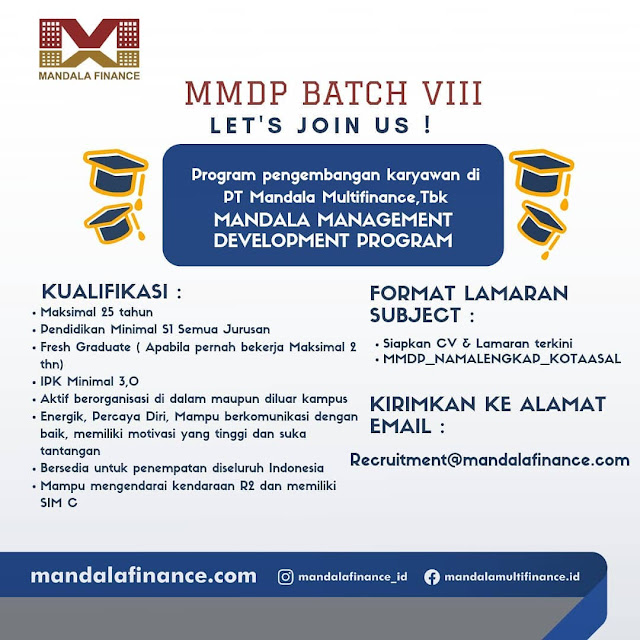 MANDALA FINANCE

MMDP BATCH VIII
LET'S JOIN US !

Program pengembangan karyawan di PT Mandala Multifinance,Tbk
MANDALA MANAGEMENT DEVELOPMENT PROGRAM

KUALIFIKASI :
• Maksimal 25 tahun
• Pendidikan Minimal S1 Semua Jurusan
• Fresh Graduate ( Apabila pernah bekerja Maksimal 2 thn)
• IPK Minimal 3,0
• Aktif berorganisasi di dalam maupun diluar kampus
• Energik, Percaya Diri, Mampu berkomunikasi dengan baik, memiliki motivasi yang tinggi dan suka tantangan
• Bersedia untuk penempatan diseluruh Indonesia
• Mampu mengendarai kendaraan R2 dan memiliki SIM C

FORMAT LAMARAN SUBJECT :
• Siapkan CV & Lamaran terkini
• MMDP_NAMALENGKAP_KOTAASAL

KIRIMKAN KE ALAMAT EMAIL :
Recruitment@mandalafinance.com

mandalafinance.com
mandalafinance_id
mandalamultifinance.id